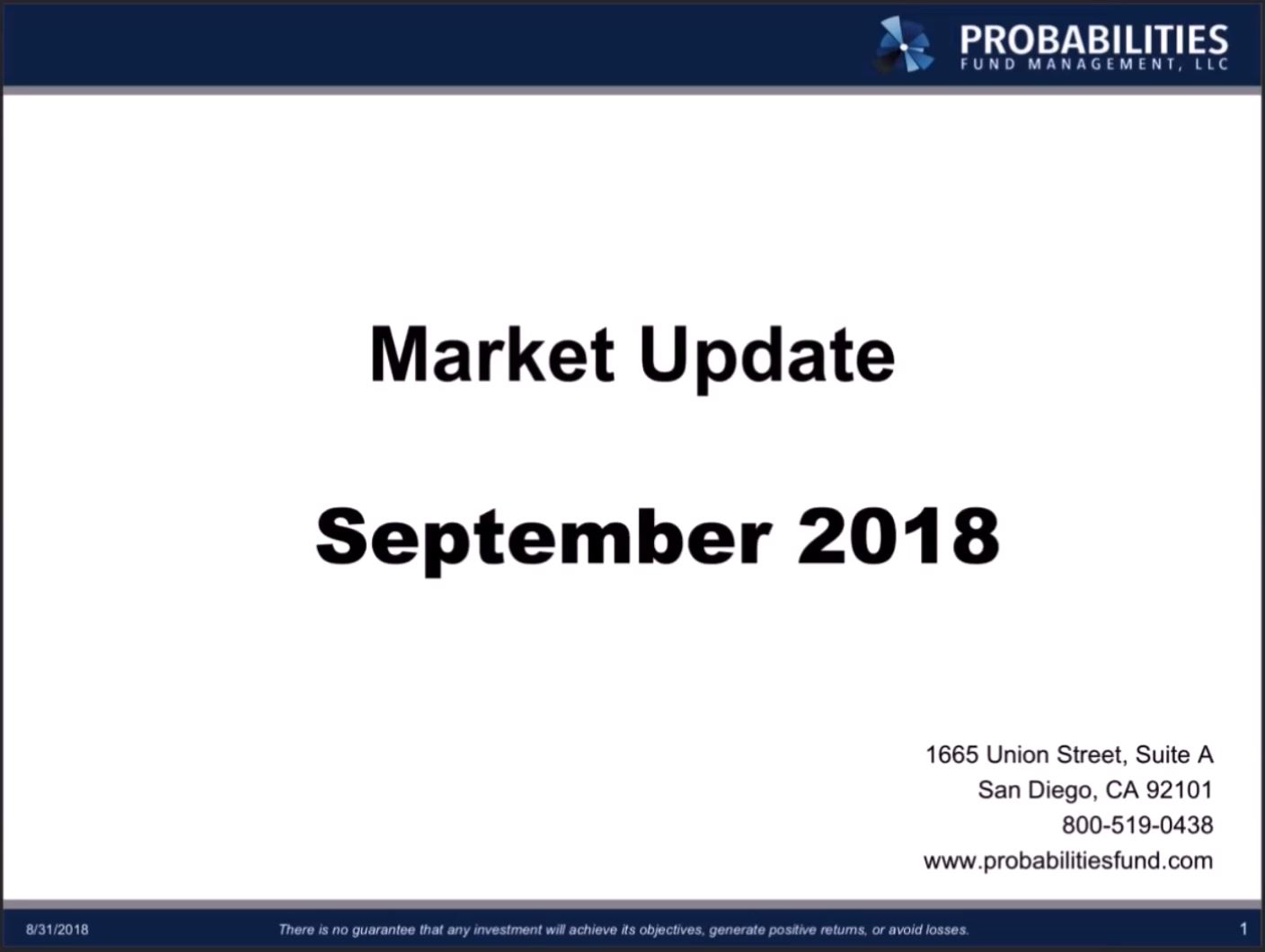 PROBABILITIES
FUND MANAGEMENT, LLC

Market Update

September 2018

1665 Union Street, Suite A
San Diego, CA 92101
800-519-0438
www.probabilitiesfund.com

8/31/2018

There is no guarantee that any investment will achieve its objectives, generate positive returns, or avoid losses.

1